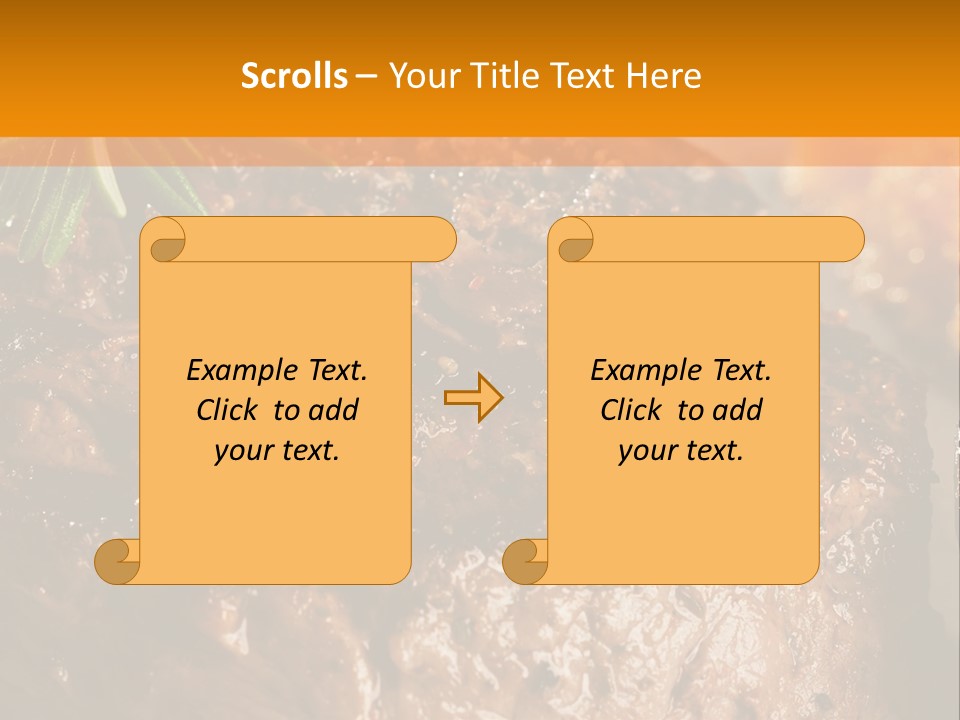 Scrolls – Your Title Text Here

Example Text. Click to add your text.

Example Text. Click to add your text.